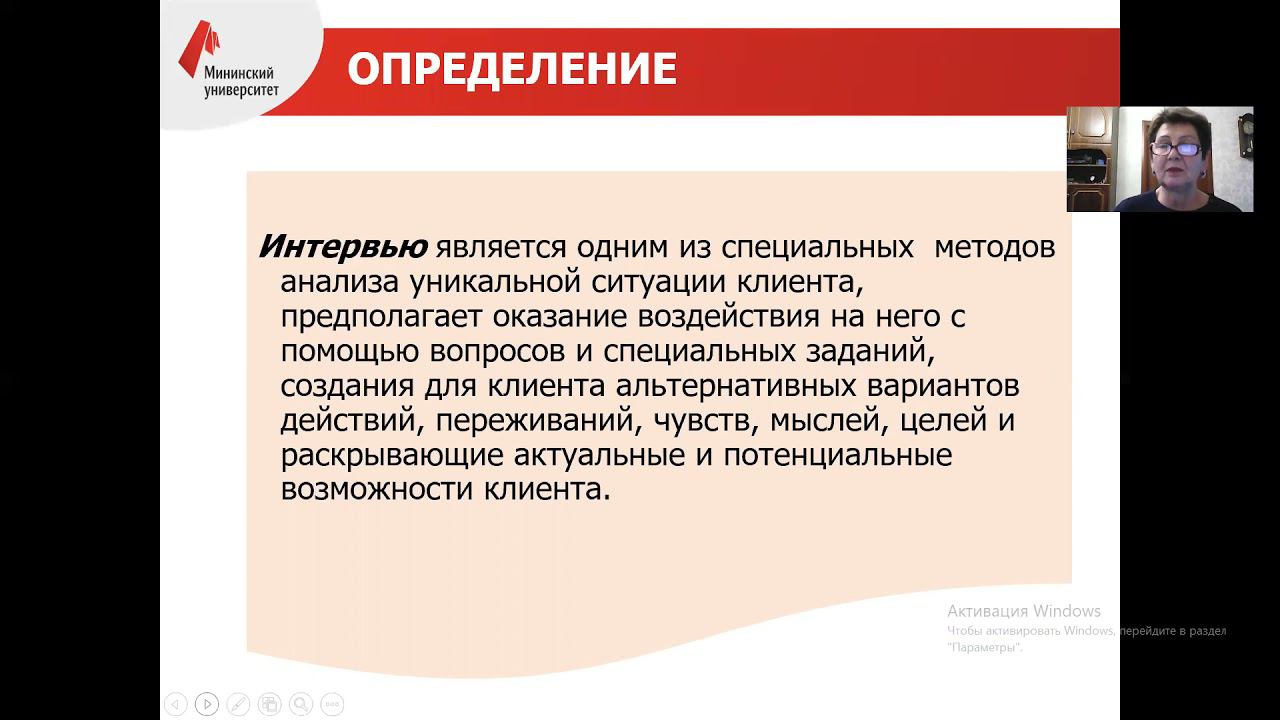 Мининский университет

ОПРЕДЕЛЕНИЕ

Интервью является одним из специальных методов анализа уникальной ситуации клиента, предполагает оказание воздействия на него с помощью вопросов и специальных заданий, создания для клиента альтернативных вариантов действий, переживаний, чувств, мыслей, целей и раскрывающие актуальные и потенциальные возможности клиента.

Активация Windows
Чтобы активировать Windows, перейдите в раздел "Параметры".